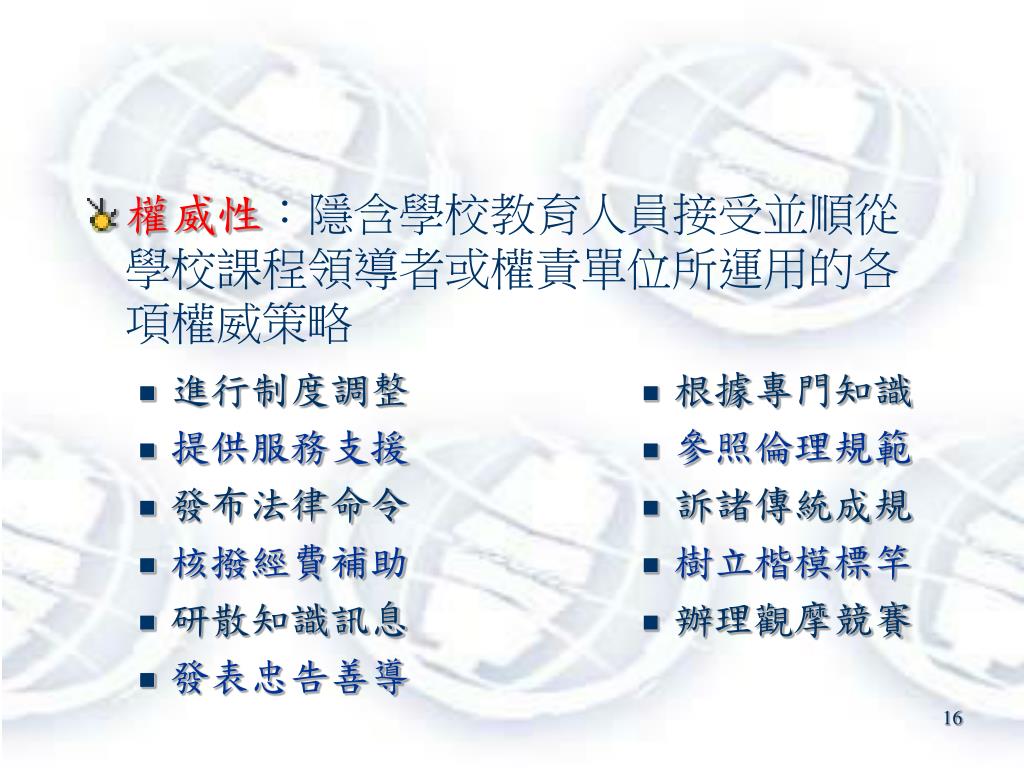 權威性：隱含學校教育人員接受並順從學校課程領導者或權責單位所運用的各項權威策略

- 進行制度調整
- 提供服務支援
- 發布法律命令
- 核撥經費補助
- 研散知識訊息
- 發表忠告善導

- 根據專門知識
- 參照倫理規範
- 訴諸傳統成規
- 樹立楷模標竿
- 辦理觀摩競賽

16